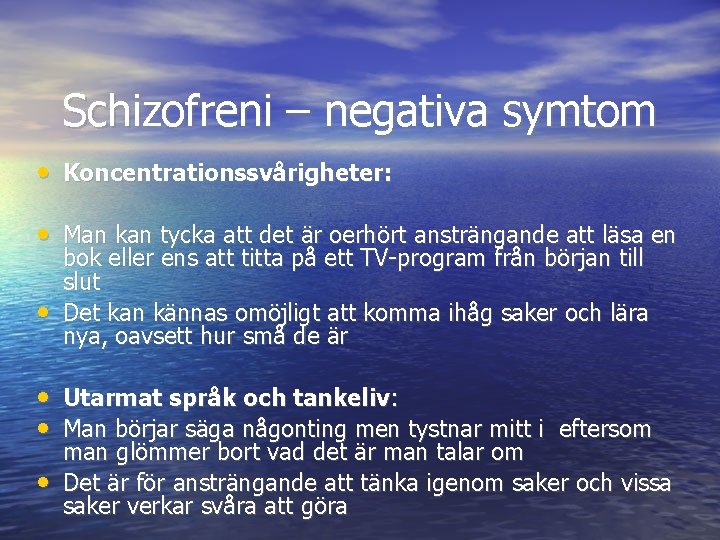 Schizofreni – negativa symtom

• Koncentrationssvårigheter:

• Man kan tycka att det är oerhört ansträngande att läsa en bok eller ens att titta på ett TV-program från början till slut
• Det kan kännas omöjligt att komma ihåg saker och lära nya, oavsett hur små de är

• Utarmat språk och tankeliv:
• Man börjar säga någonting men tystnar mitt i eftersom man glömmer bort vad det är man talar om
• Det är för ansträngande att tänka igenom saker och vissa saker verkar svåra att göra